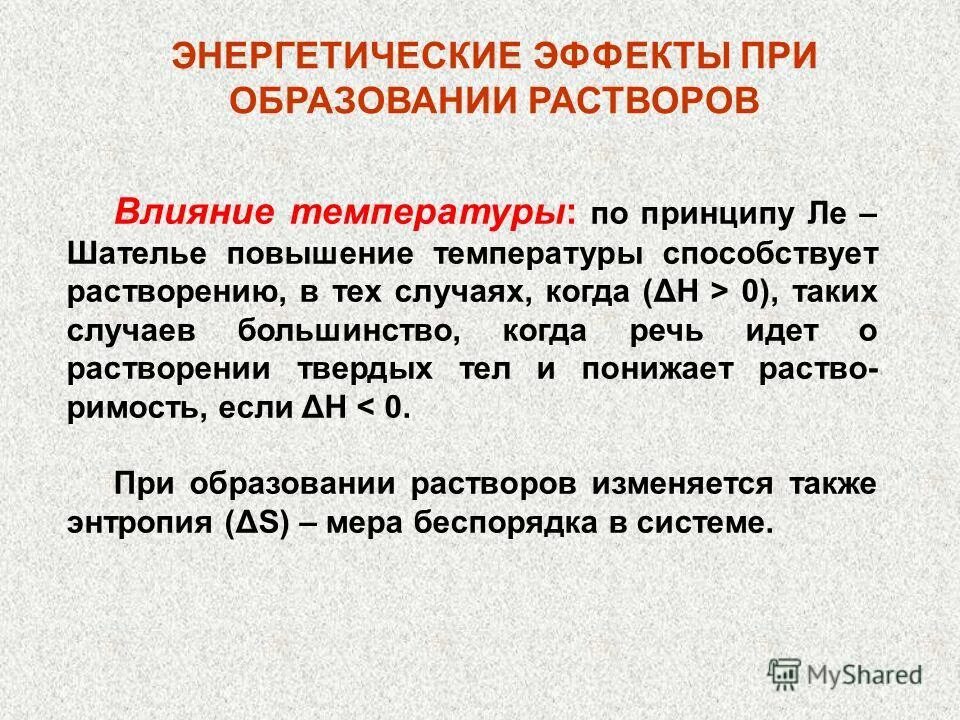 ЭНЕРГЕТИЧЕСКИЕ ЭФФЕКТЫ ПРИ ОБРАЗОВАНИИ РАСТВОРОВ

Влияние температуры: по принципу Ле – Шателье повышение температуры способствует растворению, в тех случаях, когда ($\Delta H > 0$), таких случаев большинство, когда речь идет о растворении твердых тел и понижает растворимость, если $\Delta H < 0$.

При образовании растворов изменяется также энтропия ($\Delta S$) – мера беспорядка в системе.

MyShared